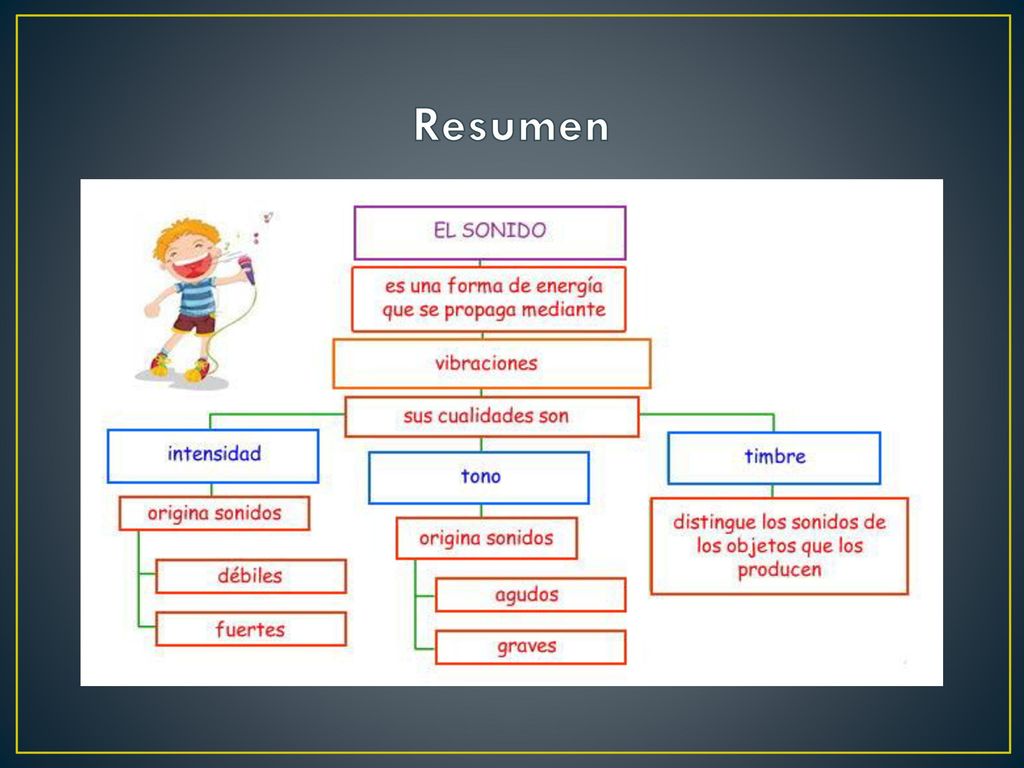 Resumen

EL SONIDO

es una forma de energía que se propaga mediante

vibraciones

sus cualidades son

intensidad

origina sonidos

débiles

fuertes

tono

origina sonidos

agudos

graves

timbre

distingue los sonidos de los objetos que los producen